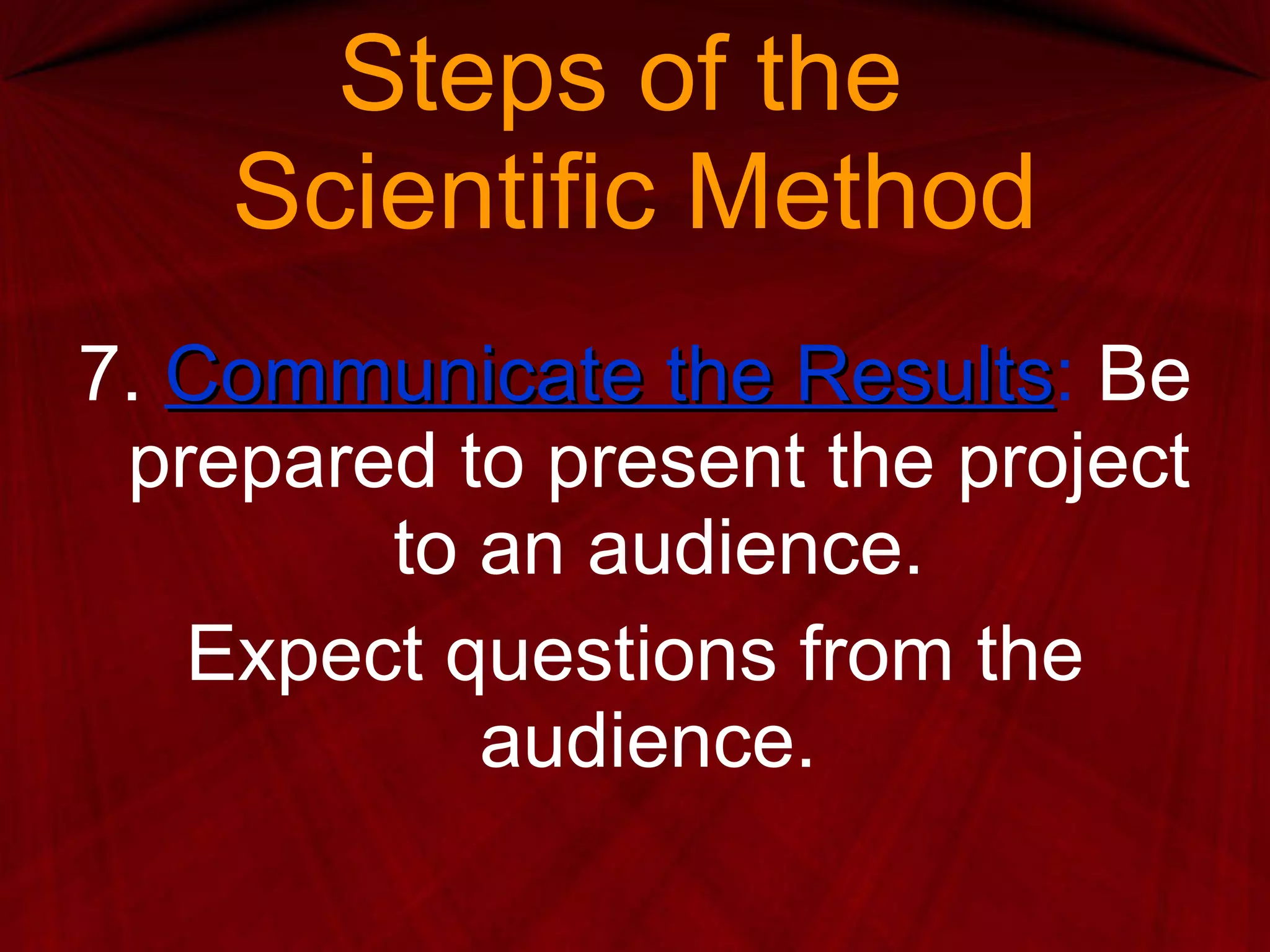 Steps of the Scientific Method

7. Communicate the Results: Be prepared to present the project to an audience.

Expect questions from the audience.